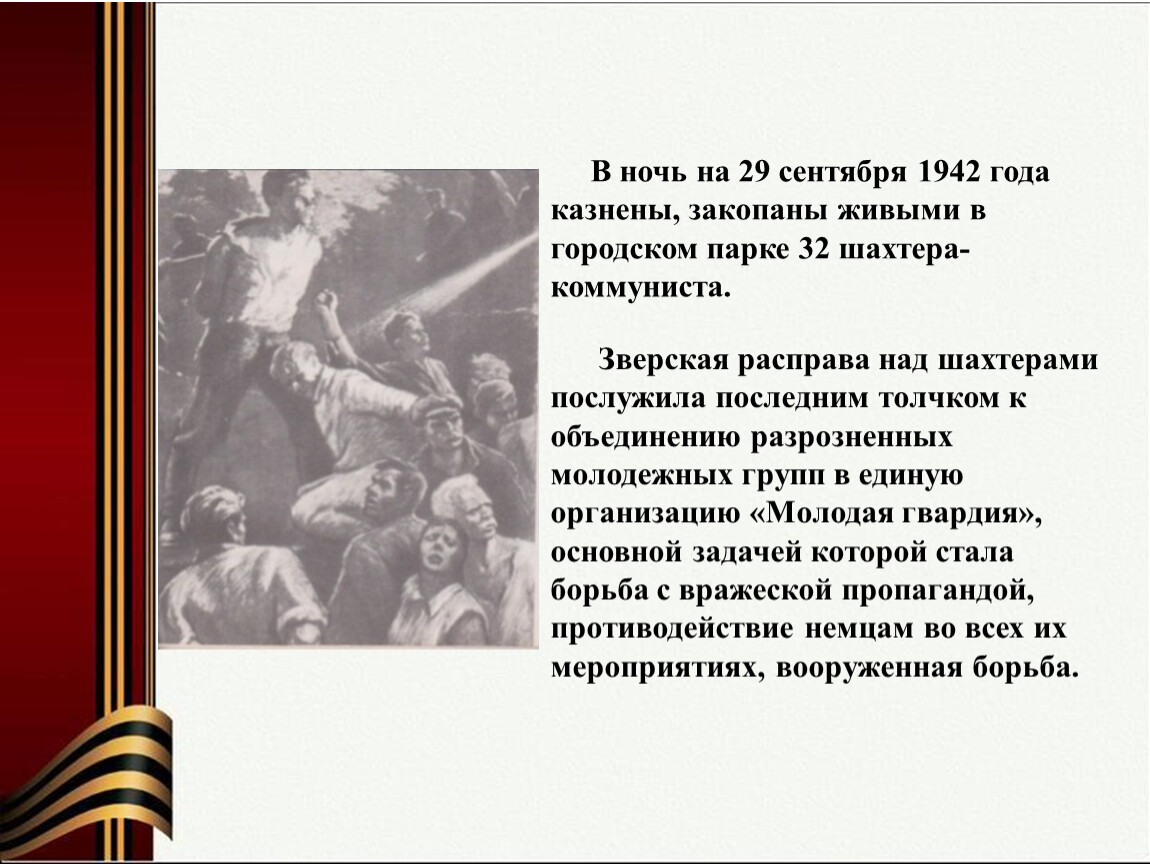 В ночь на 29 сентября 1942 года казнены, закопаны живыми в городском парке 32 шахтера-коммуниста.

Зверская расправа над шахтерами послужила последним толчком к объединению разрозненных молодежных групп в единую организацию «Молодая гвардия», основной задачей которой стала борьба с вражеской пропагандой, противодействие немцам во всех их мероприятиях, вооруженная борьба.